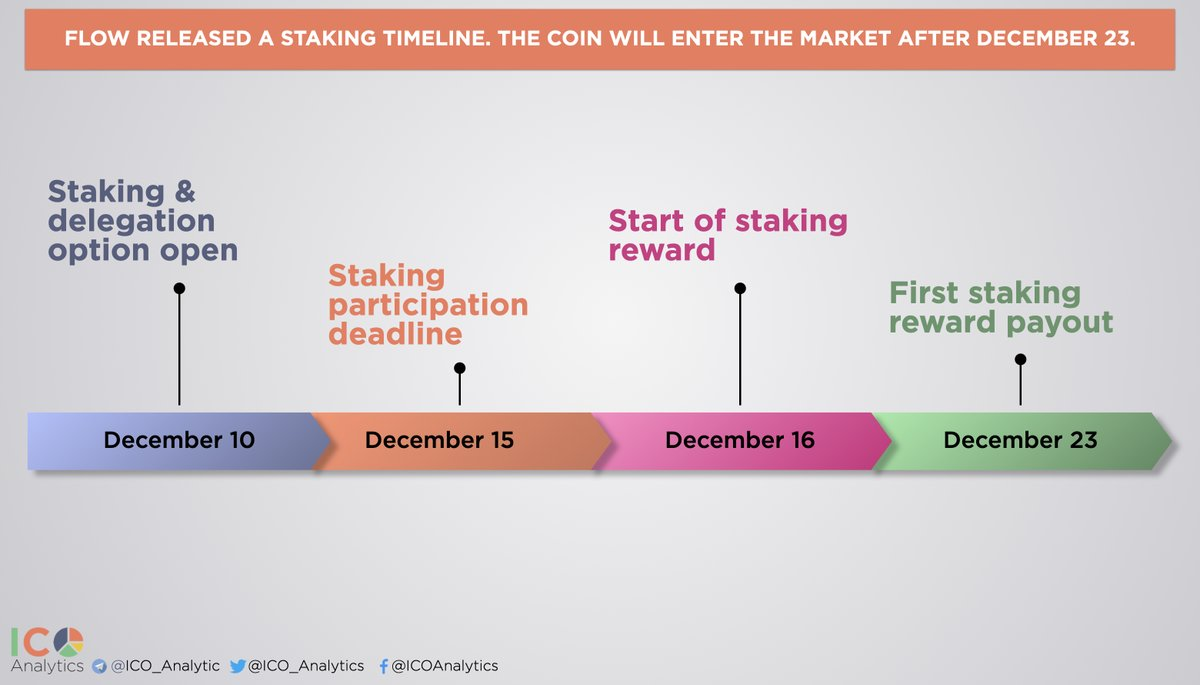 FLOW RELEASED A STAKING TIMELINE. THE COIN WILL ENTER THE MARKET AFTER DECEMBER 23.

Staking & delegation option open

Staking participation deadline

Start of staking reward

First staking reward payout

December 10

December 15

December 16

December 23

ICO Analytics @ICO_Analytic @ICO_Analytics @ICOAnalytics